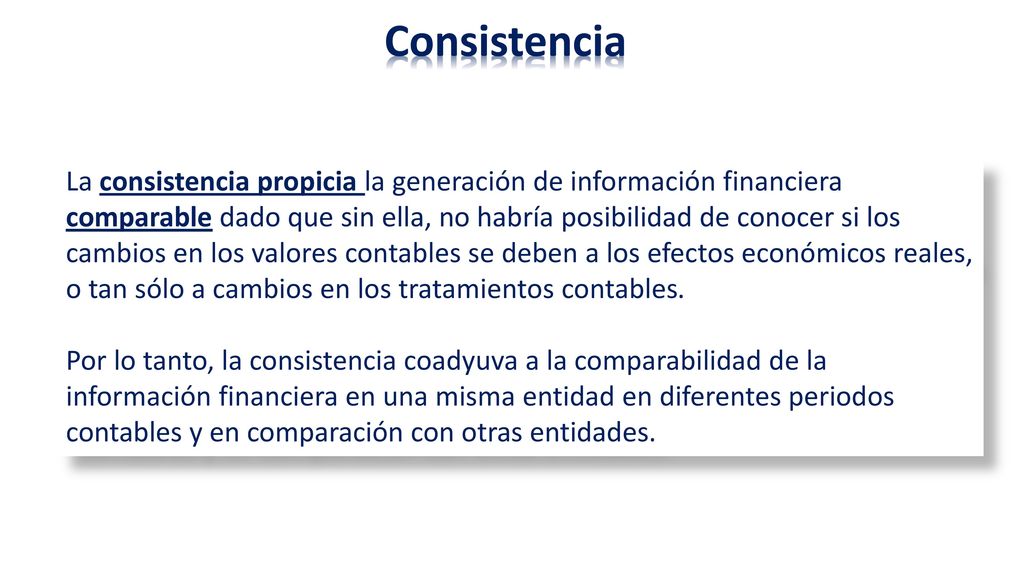 Consistencia

La consistencia propicia la generación de información financiera comparable dado que sin ella, no habría posibilidad de conocer si los cambios en los valores contables se deben a los efectos económicos reales, o tan sólo a cambios en los tratamientos contables.

Por lo tanto, la consistencia coadyuva a la comparabilidad de la información financiera en una misma entidad en diferentes periodos contables y en comparación con otras entidades.